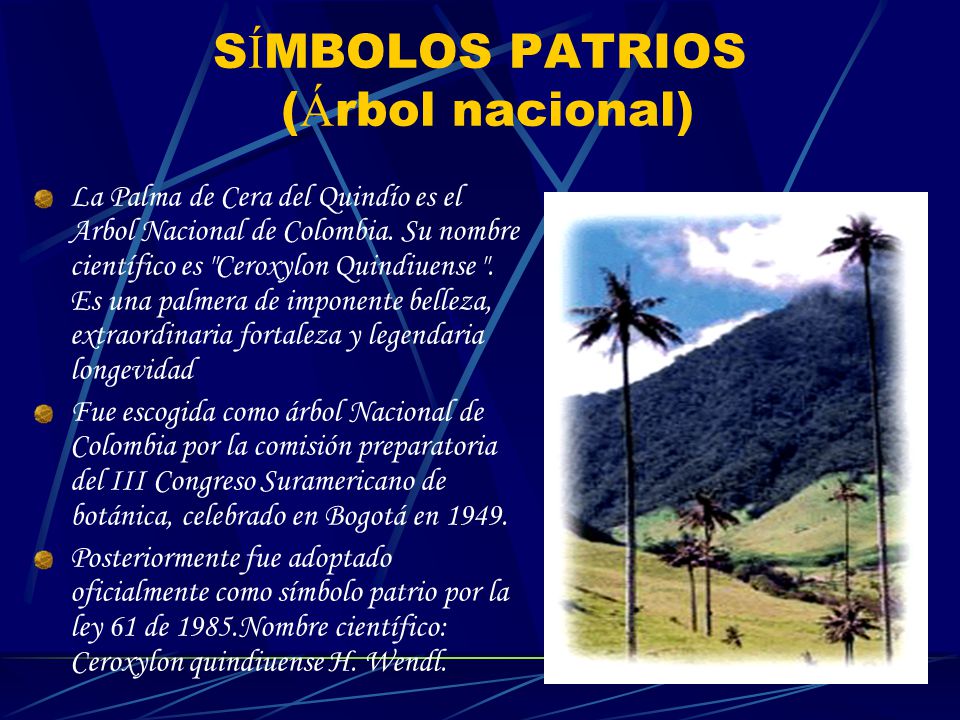 SÍMBOLOS PATRIOS
(Árbol nacional)

La Palma de Cera del Quindío es el Arbol Nacional de Colombia. Su nombre científico es "Ceroxylon Quindiuense ". Es una palmera de imponente belleza, extraordinaria fortaleza y legendaria longevidad

Fue escogida como árbol Nacional de Colombia por la comisión preparatoria del III Congreso Suramericano de botánica, celebrado en Bogotá en 1949.

Posteriormente fue adoptado oficialmente como símbolo patrio por la ley 61 de 1985.Nombre científico: Ceroxylon quindiuense H. Wendl.